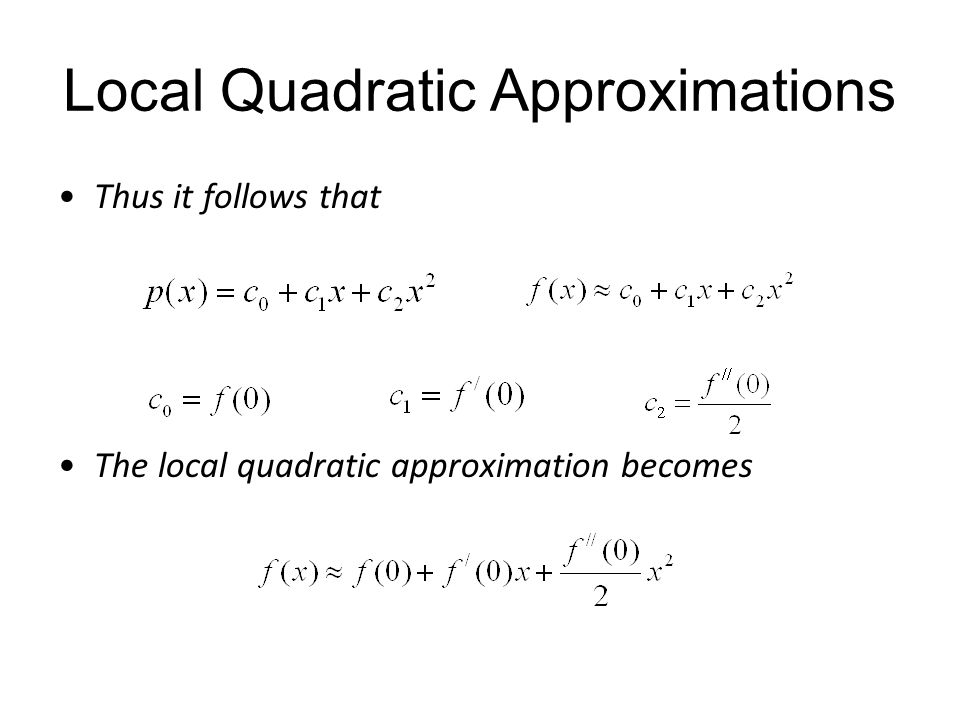 Local Quadratic Approximations

• Thus it follows that

$p(x) = c_0 + c_1 x + c_2 x^2$ $f(x) \approx c_0 + c_1 x + c_2 x^2$

$c_0 = f(0)$ $c_1 = f'(0)$ $c_2 = \frac{f''(0)}{2}$

• The local quadratic approximation becomes

$f(x) \approx f(0) + f'(0)x + \frac{f''(0)}{2}x^2$